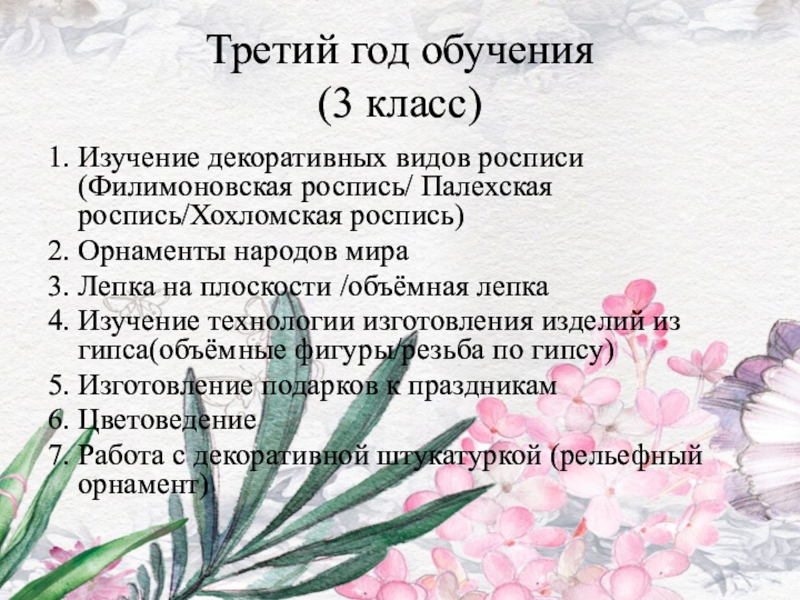 Третий год обучения
(3 класс)

1. Изучение декоративных видов росписи (Филимоновская роспись/ Палехская роспись/Хохломская роспись)
2. Орнаменты народов мира
3. Лепка на плоскости /объёмная лепка
4. Изучение технологии изготовления изделий из гипса(объёмные фигуры/резьба по гипсу)
5. Изготовление подарков к праздникам
6. Цветоведение
7. Работа с декоративной штукатуркой (рельефный орнамент)